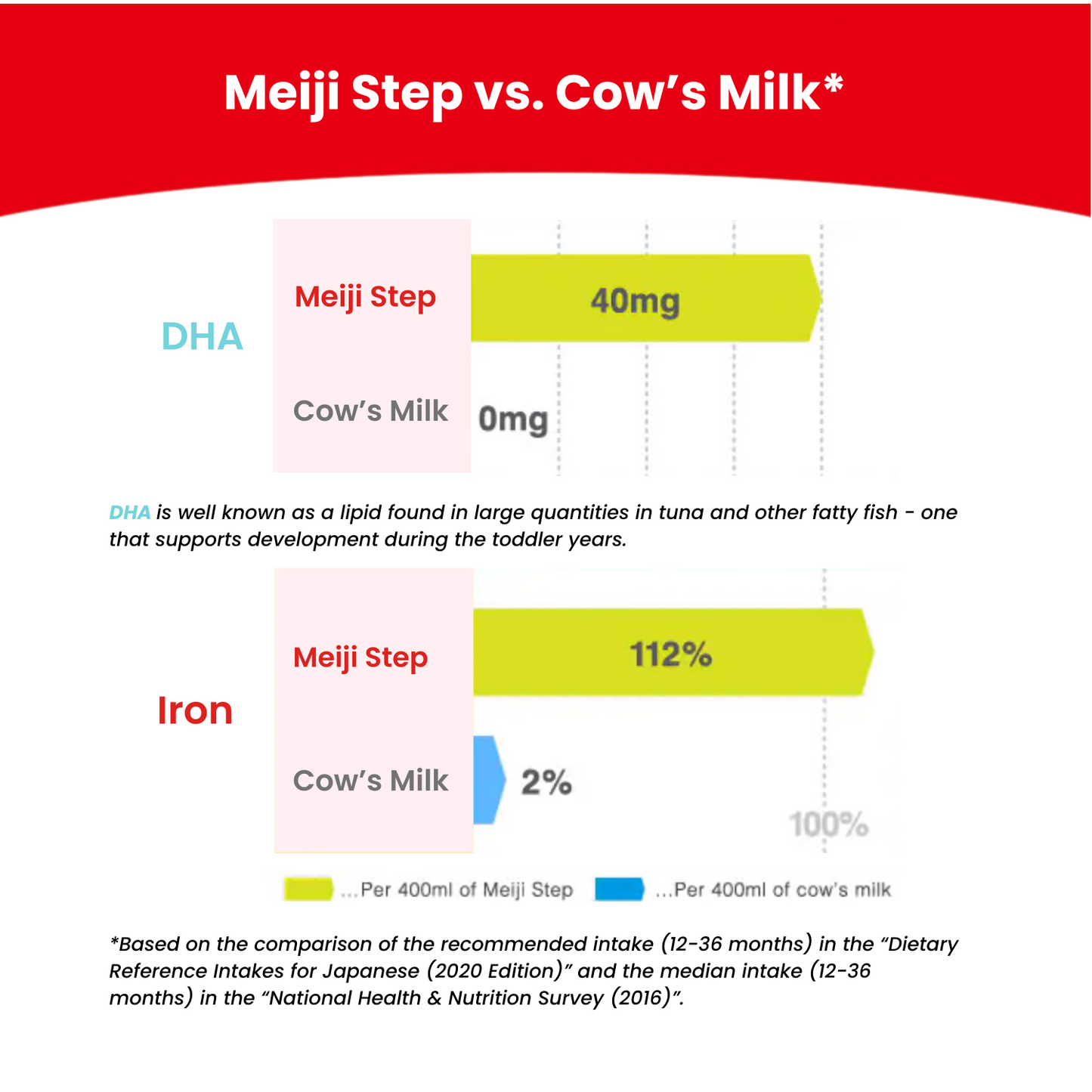 Meiji Step vs. Cow's Milk*

DHA

Meiji Step

40mg

Cow's Milk

0mg

DHA is well known as a lipid found in large quantities in tuna and other fatty fish - one that supports development during the toddler years.

Iron

Meiji Step

112%

Cow's Milk

2%

100%

...Per 400ml of Meiji Step ...Per 400ml of cow's milk

*Based on the comparison of the recommended intake (12-36 months) in the "Dietary Reference Intakes for Japanese (2020 Edition)" and the median intake (12-36 months) in the "National Health & Nutrition Survey (2016)".